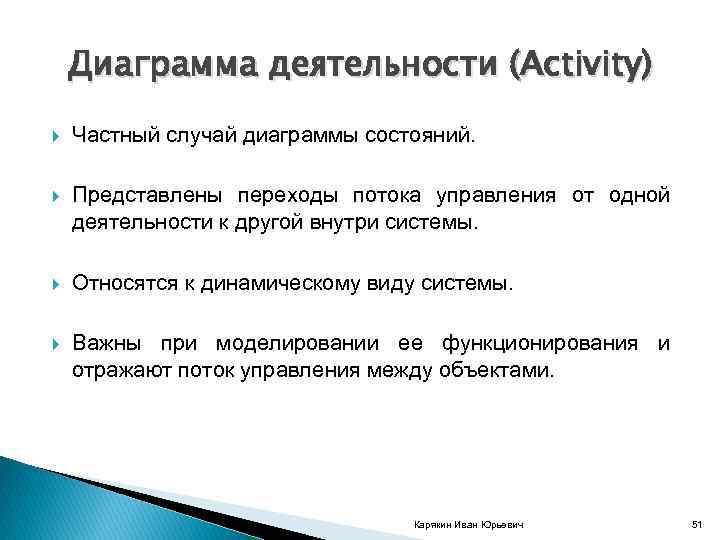 Диаграмма деятельности (Activity)

Частный случай диаграммы состояний.

Представлены переходы потока управления от одной деятельности к другой внутри системы.

Относятся к динамическому виду системы.

Важны при моделировании ее функционирования и отражают поток управления между объектами.

Карякин Иван Юрьевич

51